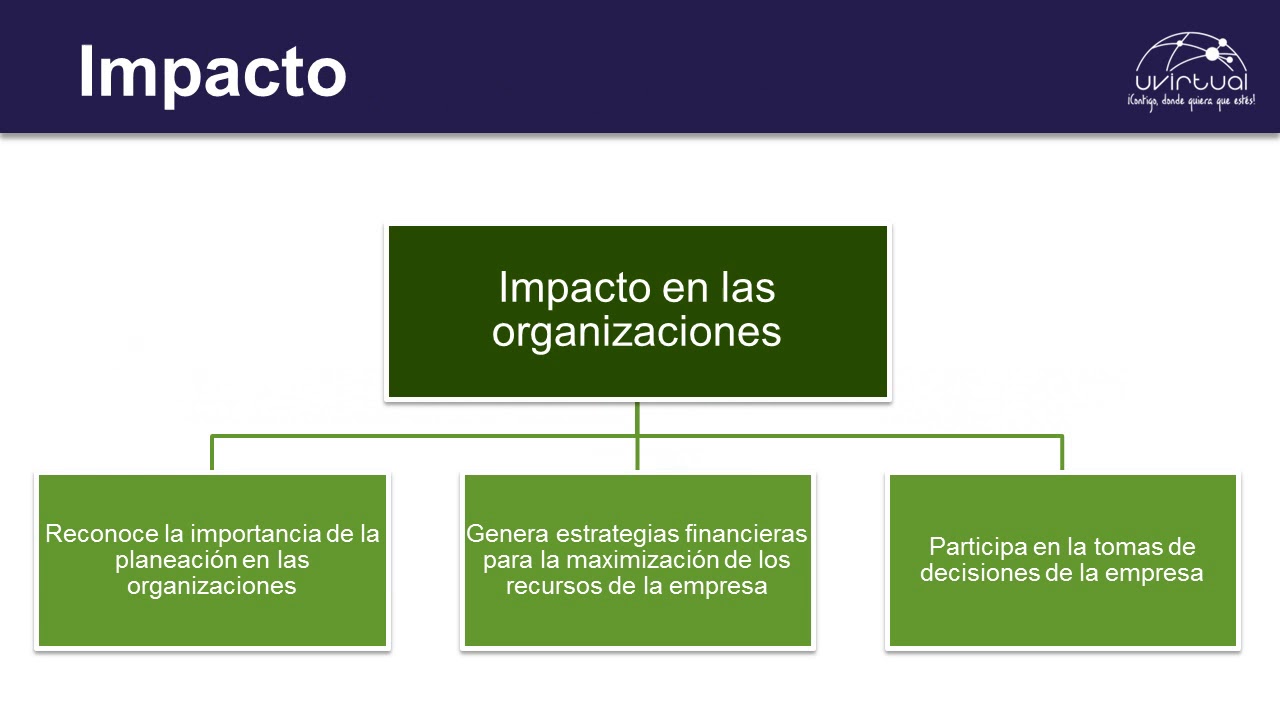 Impacto

uvirtual
¡Contigo, donde quiera que estés!

Impacto en las organizaciones

Reconoce la importancia de la planeación en las organizaciones

Genera estrategias financieras para la maximización de los recursos de la empresa

Participa en la tomas de decisiones de la empresa